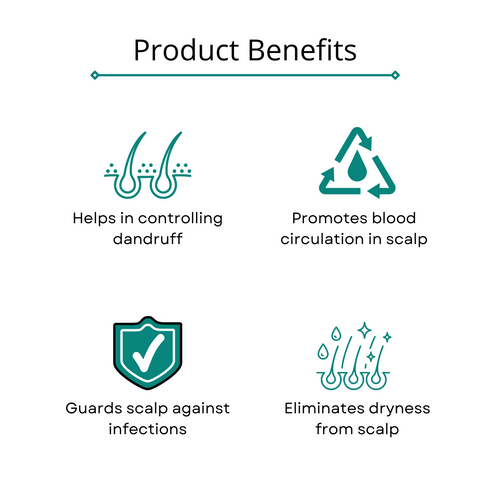 Product Benefits

Helps in controlling dandruff

Promotes blood circulation in scalp

Guards scalp against infections

Eliminates dryness from scalp